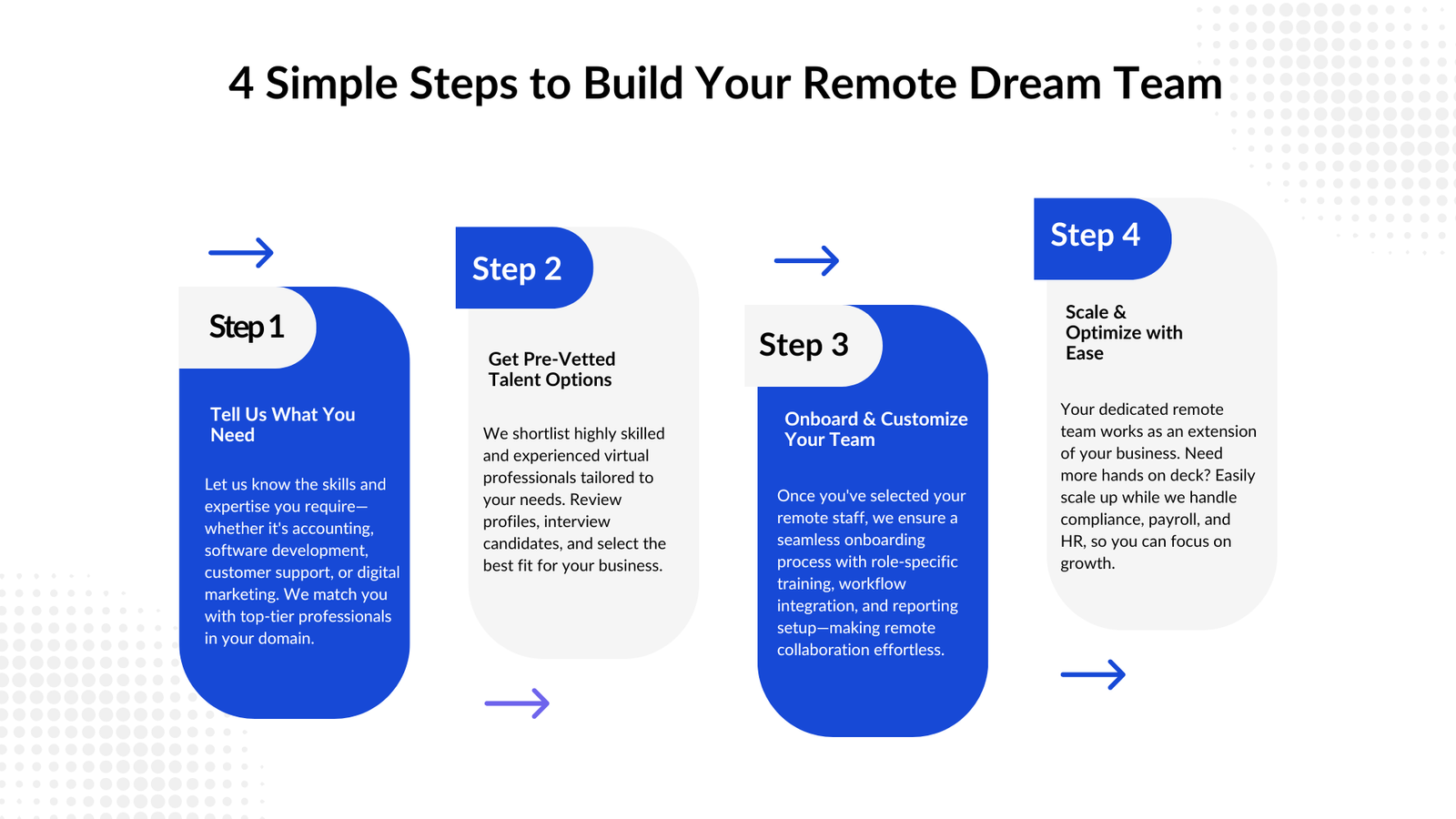 4 Simple Steps to Build Your Remote Dream Team

Step 1

Tell Us What You Need

Let us know the skills and expertise you require—whether it's accounting, software development, customer support, or digital marketing. We match you with top-tier professionals in your domain.

Step 2

Get Pre-Vetted Talent Options

We shortlist highly skilled and experienced virtual professionals tailored to your needs. Review profiles, interview candidates, and select the best fit for your business.

Step 3

Onboard & Customize Your Team

Once you've selected your remote staff, we ensure a seamless onboarding process with role-specific training, workflow integration, and reporting setup—making remote collaboration effortless.

Step 4

Scale & Optimize with Ease

Your dedicated remote team works as an extension of your business. Need more hands on deck? Easily scale up while we handle compliance, payroll, and HR, so you can focus on growth.